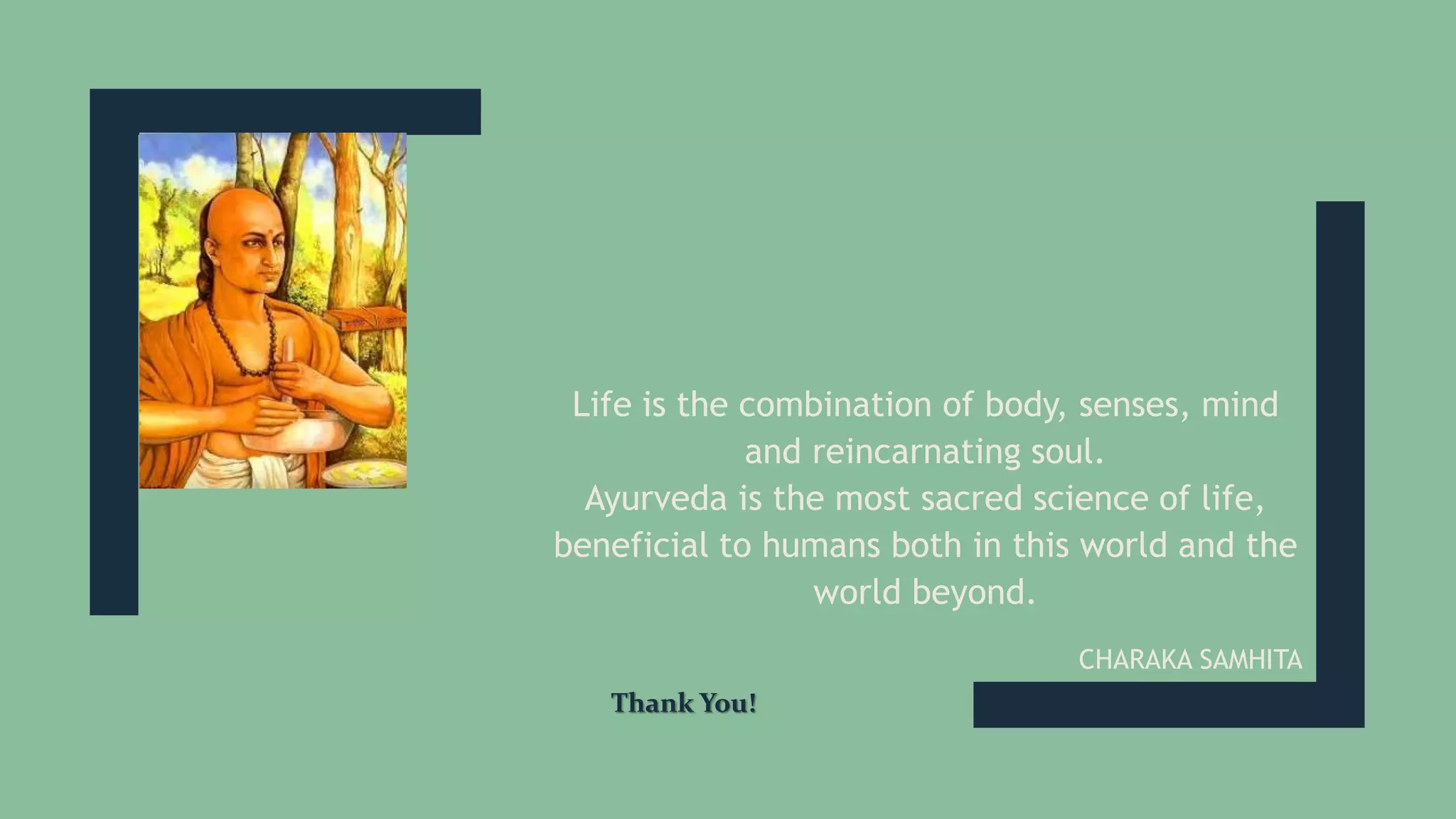 Life is the combination of body, senses, mind and reincarnating soul.
Ayurveda is the most sacred science of life, beneficial to humans both in this world and the world beyond.

CHARAKA SAMHITA

Thank You!